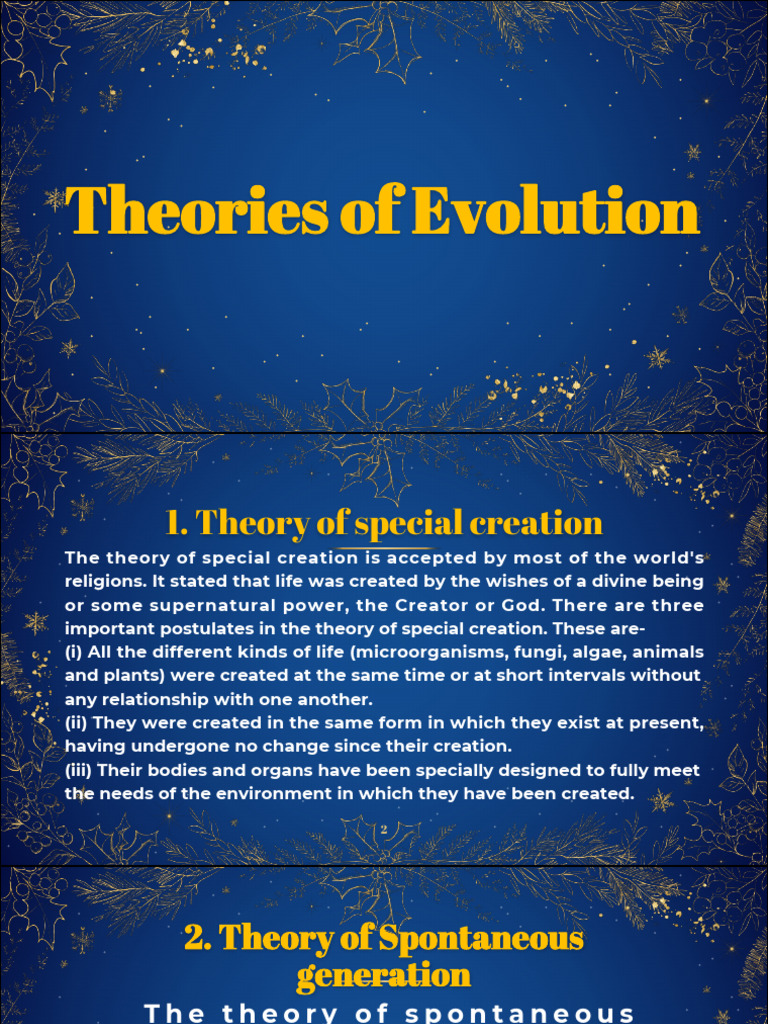 Theories of Evolution

1. Theory of special creation

The theory of special creation is accepted by most of the world's religions. It stated that life was created by the wishes of a divine being or some supernatural power, the Creator or God. There are three important postulates in the theory of special creation. These are-
(i) All the different kinds of life (microorganisms, fungi, algae, animals and plants) were created at the same time or at short intervals without any relationship with one another.
(ii) They were created in the same form in which they exist at present, having undergone no change since their creation.
(iii) Their bodies and organs have been specially designed to fully meet the needs of the environment in which they have been created.

2

2. Theory of Spontaneous generation

The theory of spontaneous